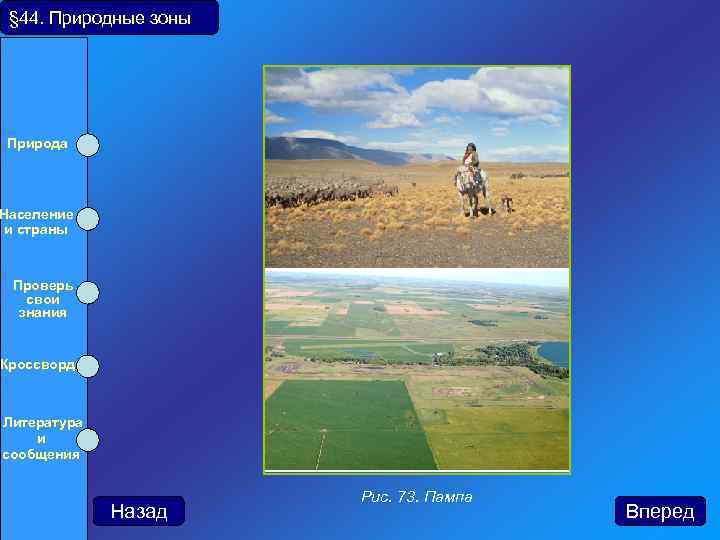 §44. Природные зоны

Природа

Население и страны

Проверь свои знания

Кроссворд

Литература и сообщения

Рис. 73. Пампа

Назад

Вперед